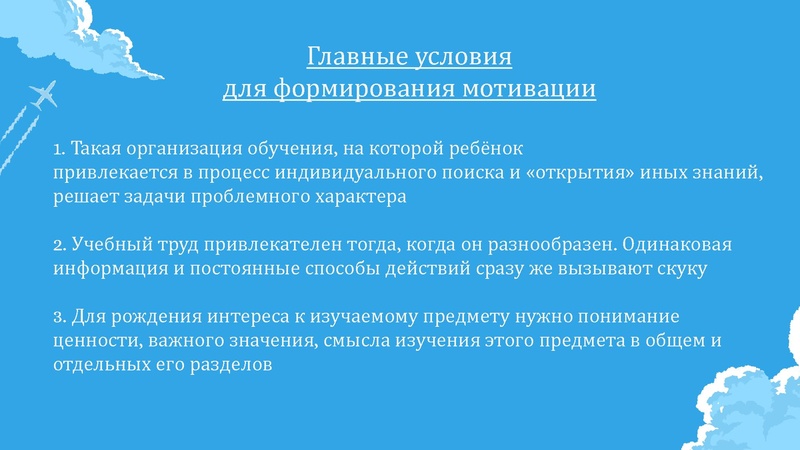 Главные условия
для формирования мотивации

1. Такая организация обучения, на которой ребёнок привлекается в процесс индивидуального поиска и «открытия» иных знаний, решает задачи проблемного характера

2. Учебный труд привлекателен тогда, когда он разнообразен. Одинаковая информация и постоянные способы действий сразу же вызывают скуку

3. Для рождения интереса к изучаемому предмету нужно понимание ценности, важного значения, смысла изучения этого предмета в общем и отдельных его разделов